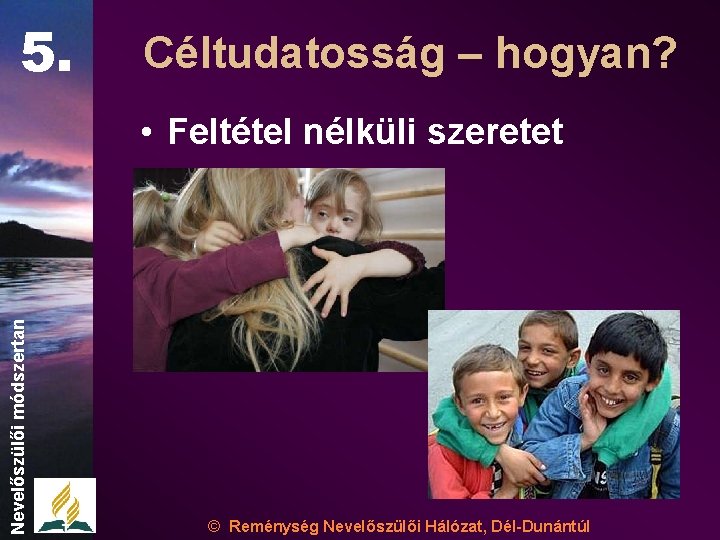 5.

Céltudatosság – hogyan?

• Feltétel nélküli szeretet

Nevelőszülői módszertan

© Reménység Nevelőszülői Hálózat, Dél-Dunántúl